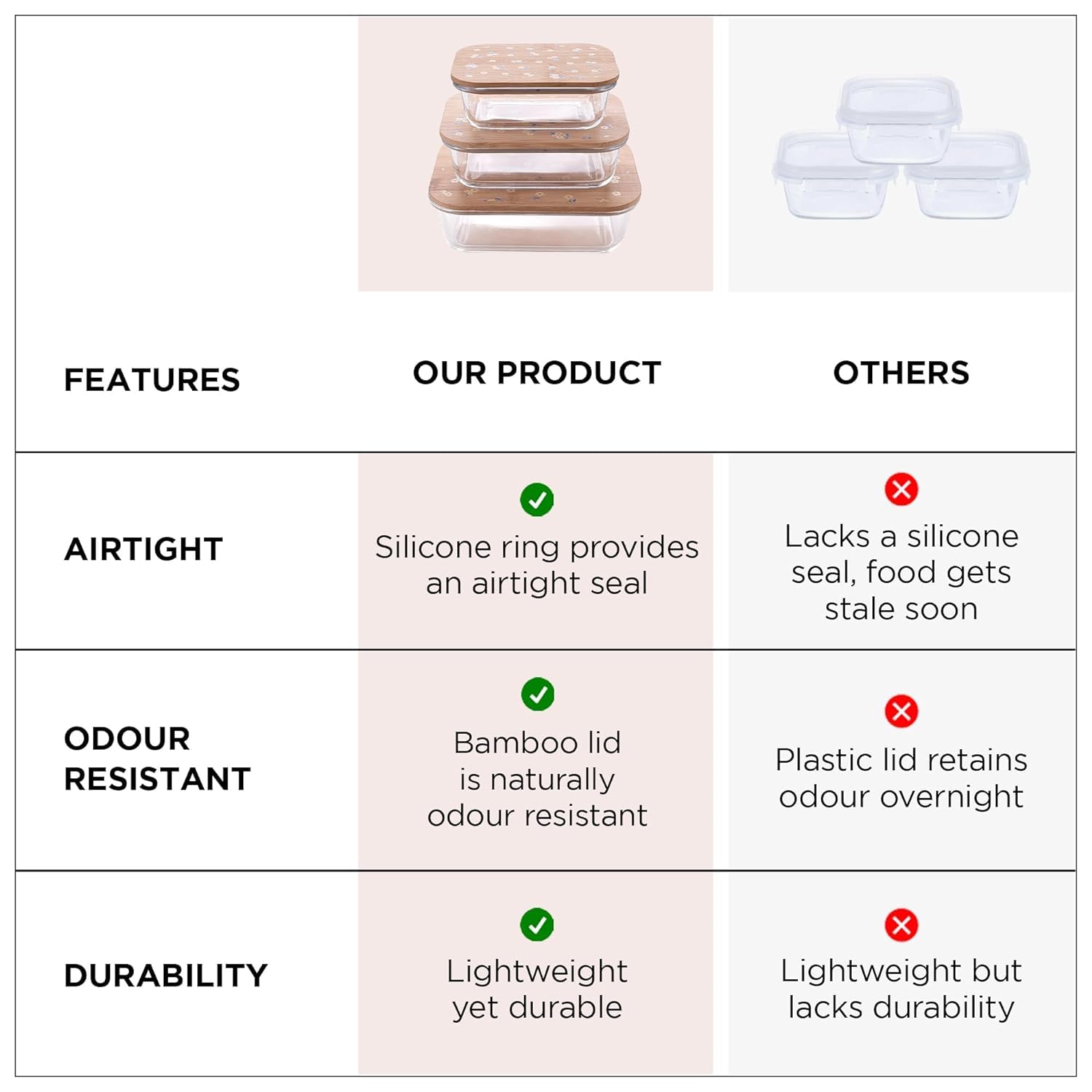 | FEATURES | OUR PRODUCT | OTHERS |
|---|---|---|
| AIRTIGHT | Silicone ring provides an airtight seal | Lacks a silicone seal, food gets stale soon |
| ODOUR RESISTANT | Bamboo lid is naturally odour resistant | Plastic lid retains odour overnight |
| DURABILITY | Lightweight yet durable | Lightweight but lacks durability |